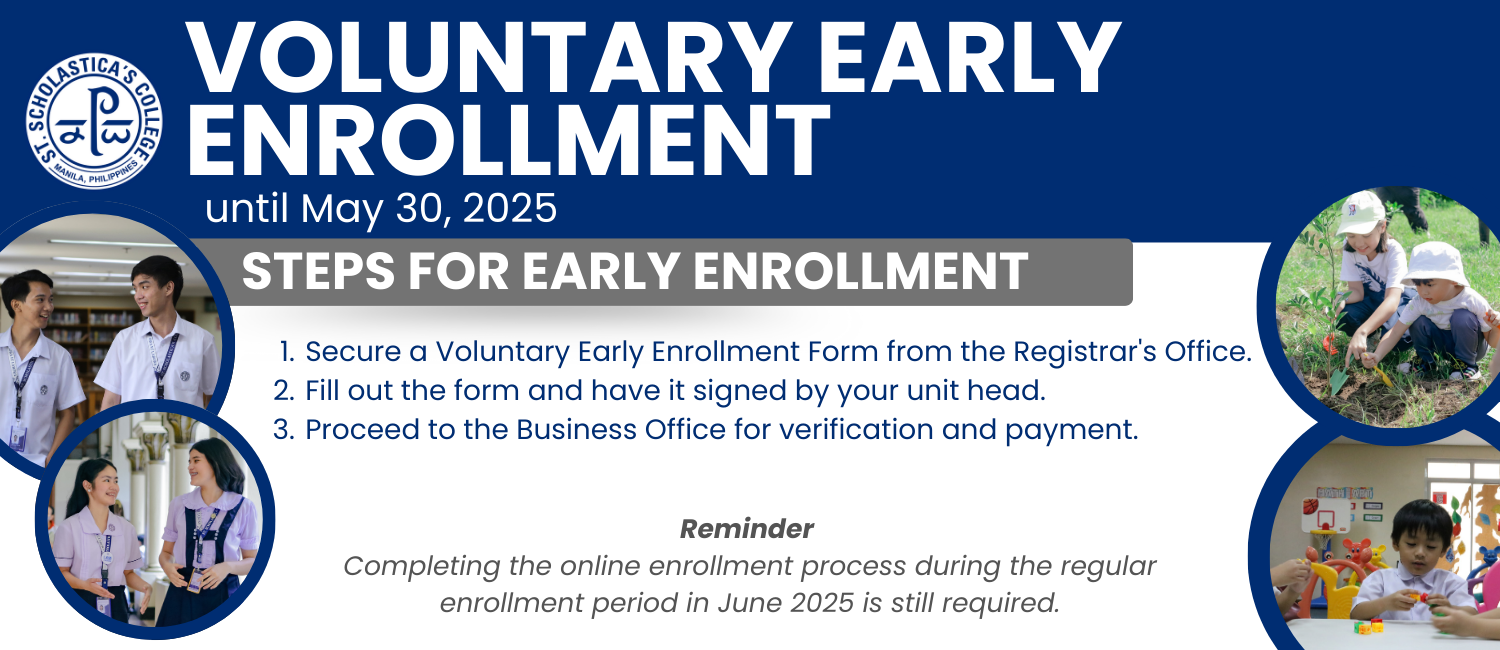 ST. SCHOLASTICA'S COLLEGE
MANILA, PHILIPPINES

VOLUNTARY EARLY ENROLLMENT
until May 30, 2025

STEPS FOR EARLY ENROLLMENT

1. Secure a Voluntary Early Enrollment Form from the Registrar's Office.
2. Fill out the form and have it signed by your unit head.
3. Proceed to the Business Office for verification and payment.

Reminder
Completing the online enrollment process during the regular enrollment period in June 2025 is still required.